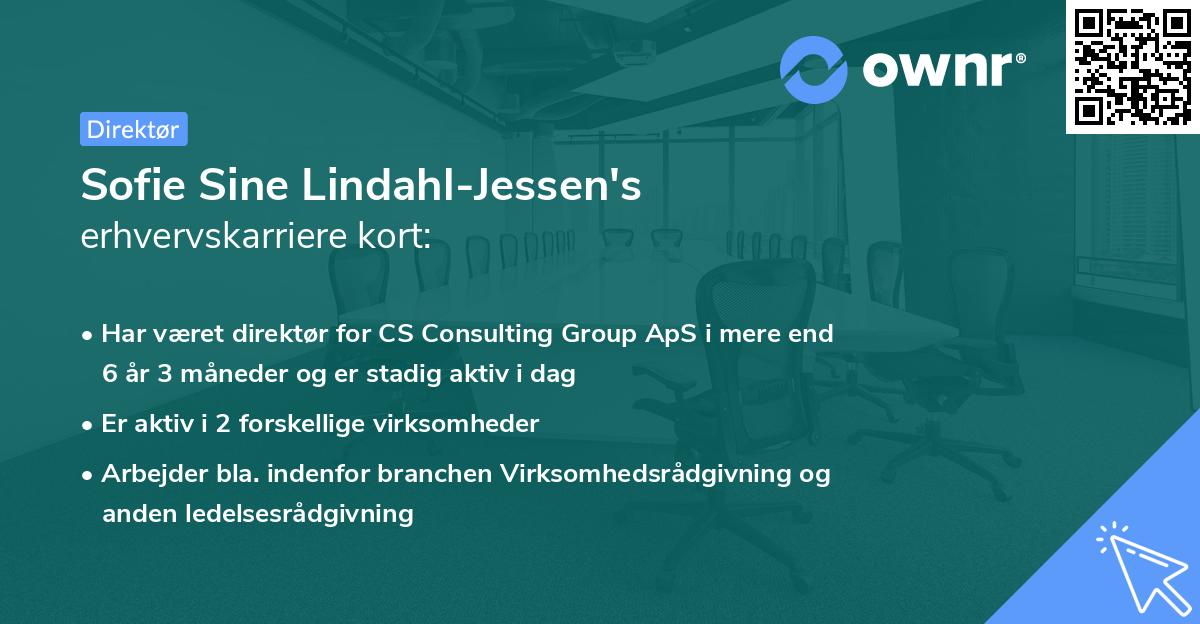 ownr®

Direktør

Sofie Sine Lindahl-Jessen's
erhvervskarriere kort:

• Har været direktør for CS Consulting Group ApS i mere end 6 år 3 måneder og er stadig aktiv i dag

• Er aktiv i 2 forskellige virksomheder

• Arbejder bla. indenfor branchen Virksomhedsrådgivning og anden ledelsesrådgivning